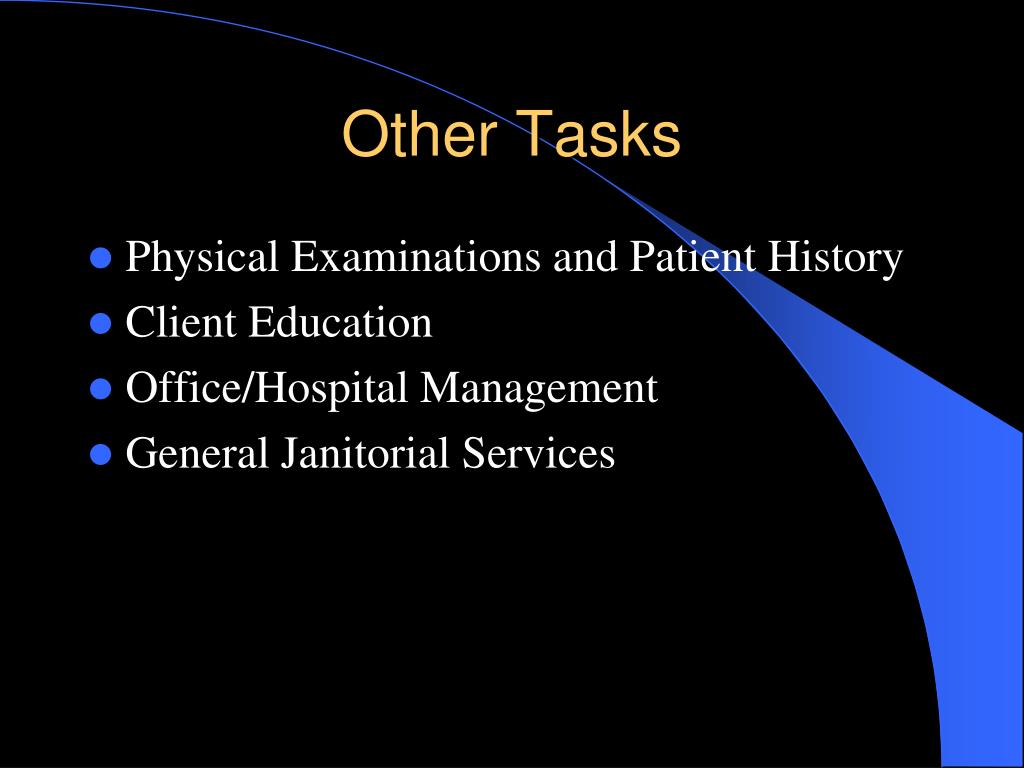 Other Tasks

- Physical Examinations and Patient History
- Client Education
- Office/Hospital Management
- General Janitorial Services